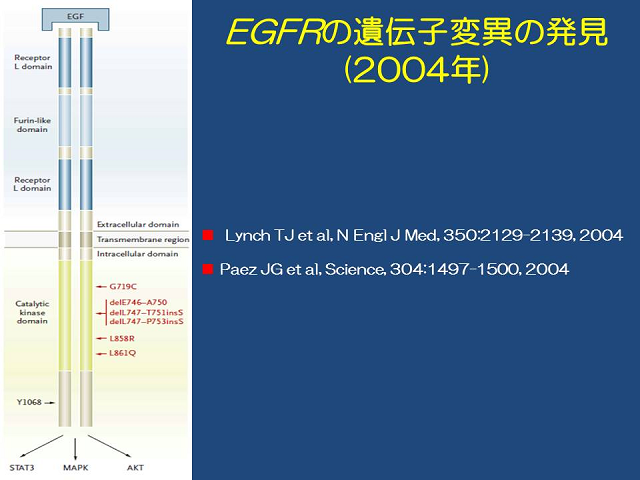 EGF

Receptor L domain

Furin-like domain

Receptor L domain

Extracellular domain

Transmembrane region

Intracellular domain

Catalytic kinase domain

G719C

delE746–A750
delL747–T751insS
delL747–P753insS

L858R

L861Q

Y1068

STAT3

MAPK

AKT

EGFRの遺伝子変異の発見
(2004年)

Lynch TJ et al, N Engl J Med, 350:2129-2139, 2004

Paez JG et al, Science, 304:1497-1500, 2004